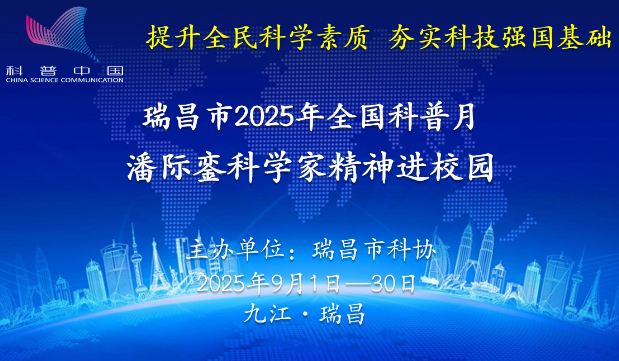 科普中国
CHINA SCIENCE COMMUNICATION

提升全民科学素质 夯实科技强国基础

瑞昌市2025年全国科普月
潘际銮科学家精神进校园

主办单位：瑞昌市科协
2025年9月1日—30日
九江·瑞昌